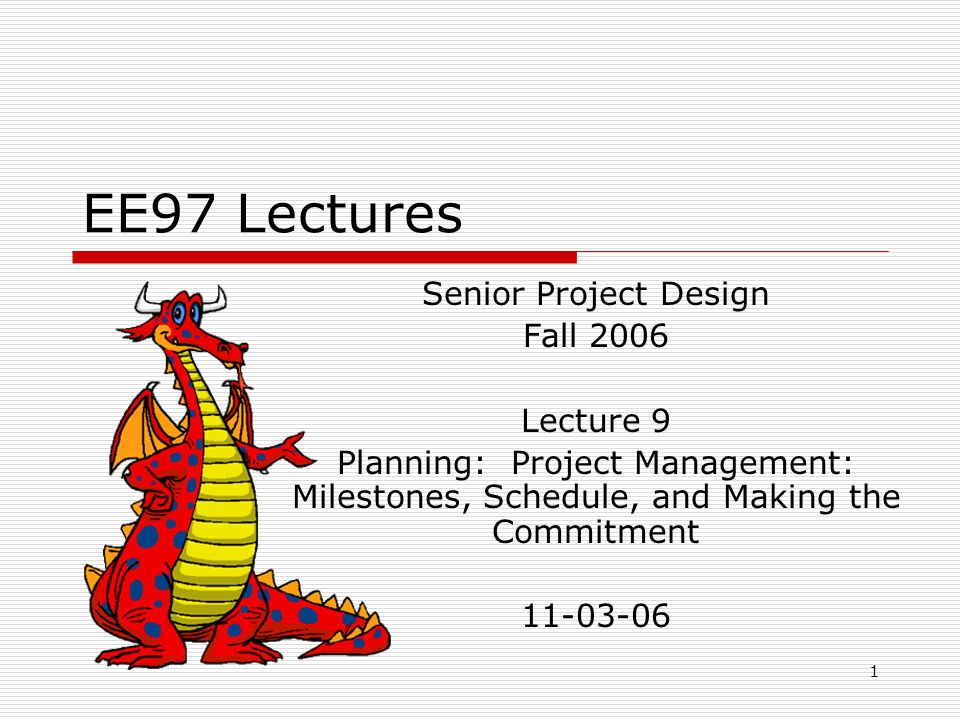 EE97 Lectures

Senior Project Design
Fall 2006

Lecture 9
Planning: Project Management: Milestones, Schedule, and Making the Commitment

11-03-06

1